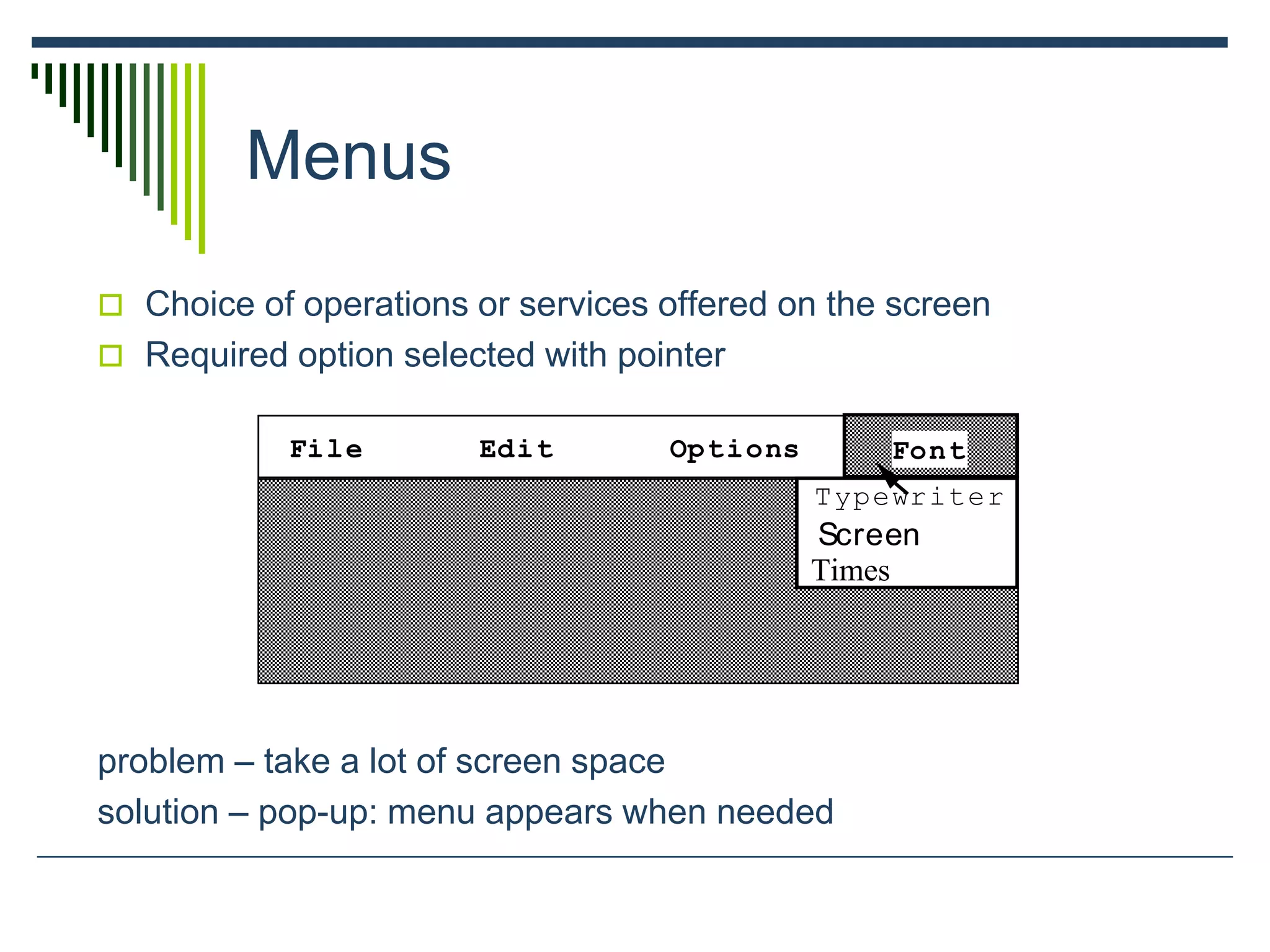 Menus

Choice of operations or services offered on the screen

Required option selected with pointer

File Edit Options Font

Typewriter
Screen
Times

problem – take a lot of screen space

solution – pop-up: menu appears when needed